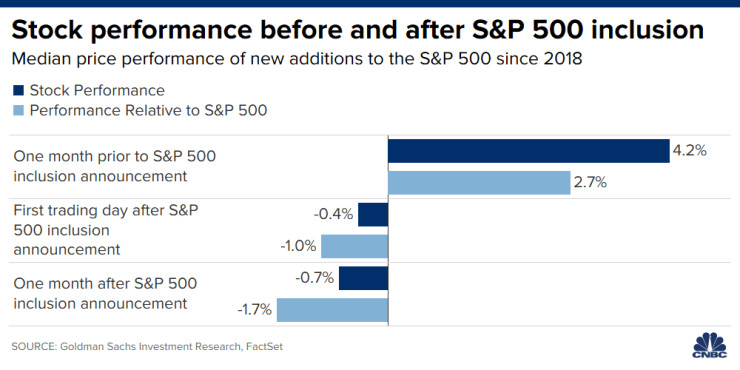 Stock performance before and after S&P 500 inclusion
Median price performance of new additions to the S&P 500 since 2018

Stock Performance
Performance Relative to S&P 500

One month prior to S&P 500 inclusion announcement
4.2%
2.7%

First trading day after S&P 500 inclusion announcement
-0.4%
-1.0%

One month after S&P 500 inclusion announcement
-0.7%
-1.7%

SOURCE: Goldman Sachs Investment Research, FactSet

CNBC